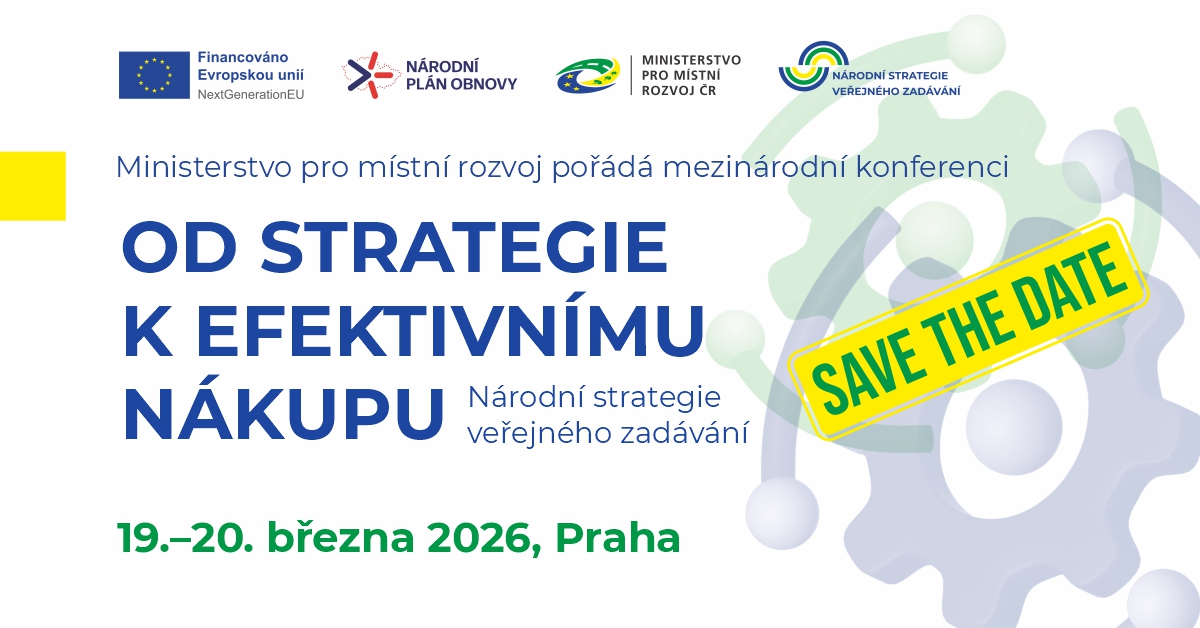 Financováno Evropskou unií
NextGenerationEU

NÁRODNÍ PLÁN OBNOVY

MINISTERSTVO PRO MÍSTNÍ ROZVOJ ČR

NÁRODNÍ STRATEGIE VEŘEJNÉHO ZADÁVÁNÍ

Ministerstvo pro místní rozvoj pořádá mezinárodní konferenci

OD STRATEGIE K EFEKTIVNÍMU NÁKUPU

Národní strategie veřejného zadávání

SAVE THE DATE

19.–20. března 2026, Praha